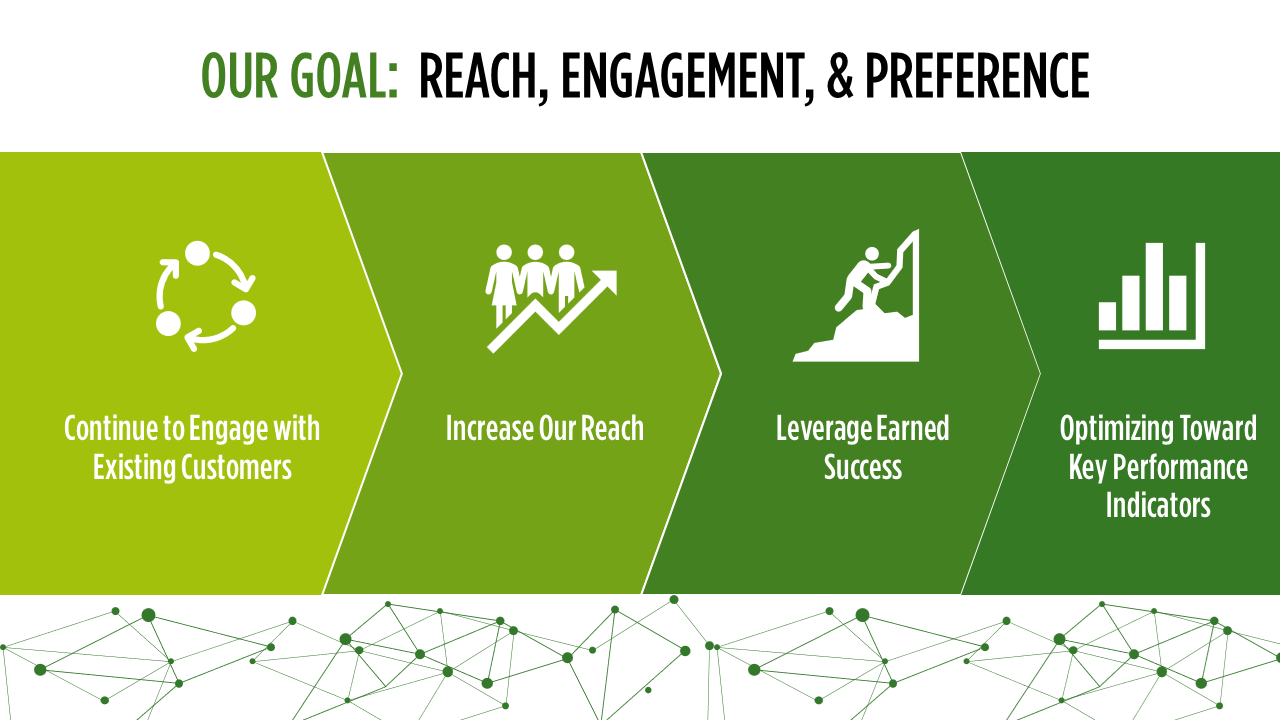 OUR GOAL: REACH, ENGAGEMENT, & PREFERENCE

Continue to Engage with Existing Customers

Increase Our Reach

Leverage Earned Success

Optimizing Toward Key Performance Indicators